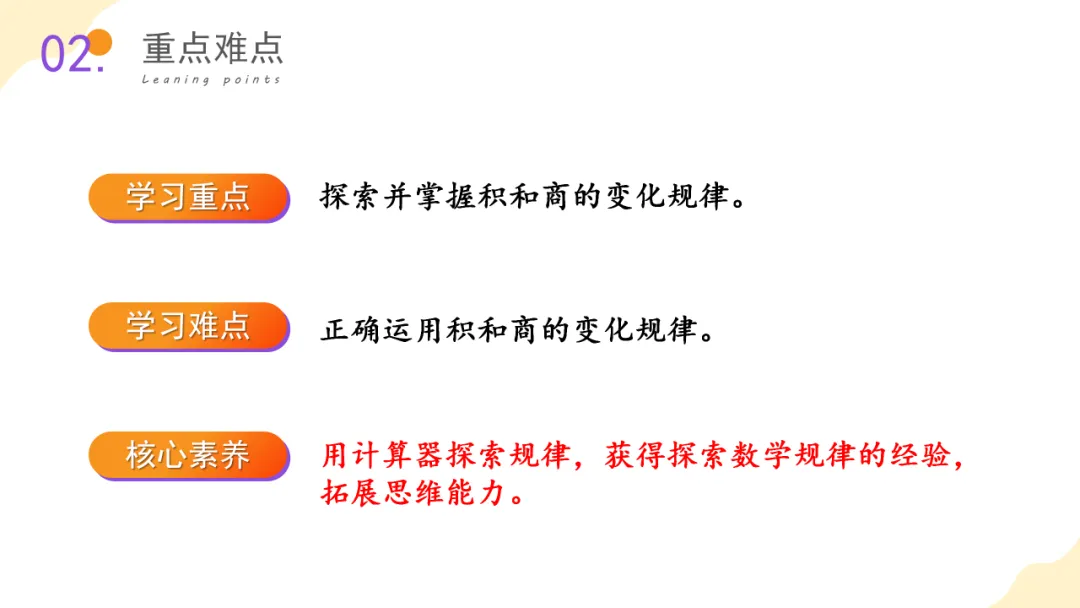 02. 重点难点
Leaning points

学习重点 探索并掌握积和商的变化规律。

学习难点 正确运用积和商的变化规律。

核心素养 用计算器探索规律，获得探索数学规律的经验，拓展思维能力。